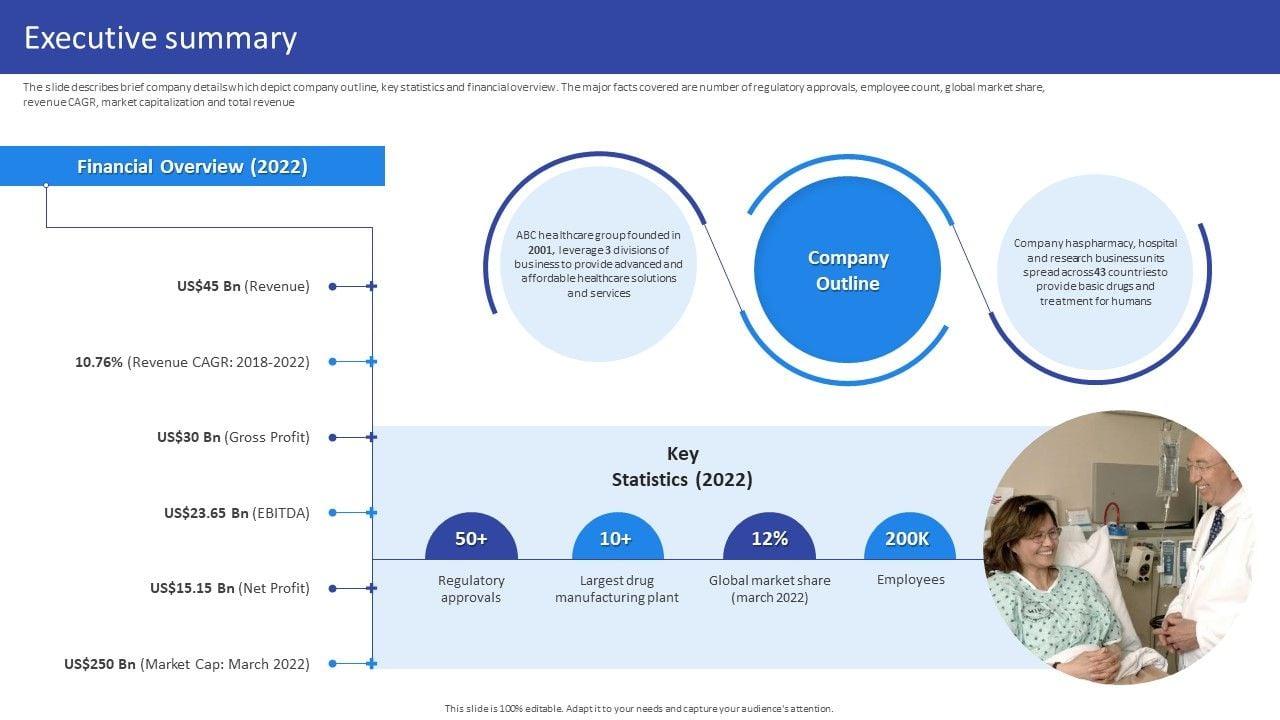 Executive summary

The slide describes brief company details which depict company outline, key statistics and financial overview. The major facts covered are number of regulatory approvals, employee count, global market share, revenue CAGR, market capitalization and total revenue

Financial Overview (2022)

US$45 Bn (Revenue)

10.76% (Revenue CAGR: 2018-2022)

US$30 Bn (Gross Profit)

US$23.65 Bn (EBITDA)

US$15.15 Bn (Net Profit)

US$250 Bn (Market Cap: March 2022)

ABC healthcare group founded in 2001, leverage 3 divisions of business to provide advanced and affordable healthcare solutions and services

Company Outline

Company has pharmacy, hospital and research business units spread across 43 countries to provide basic drugs and treatment for humans

Key Statistics (2022)

50+
Regulatory approvals

10+
Largest drug manufacturing plant

12%
Global market share (march 2022)

200K
Employees

This slide is 100% editable. Adapt it to your needs and capture your audience's attention.